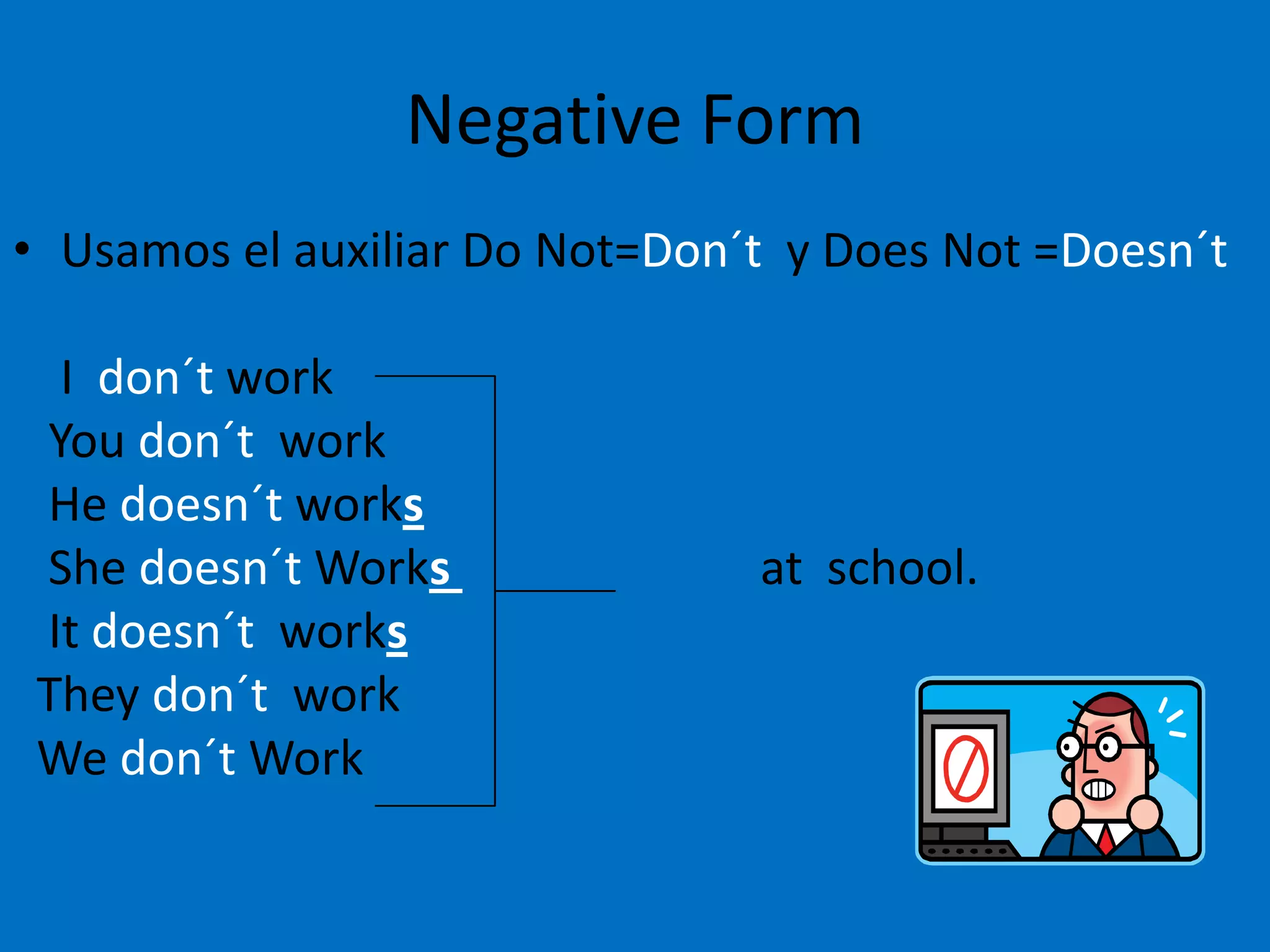 Negative Form

• Usamos el auxiliar Do Not=Don´t y Does Not =Doesn´t

I don´t work
You don´t work
He doesn´t works
She doesn´t Works
It doesn´t works
They don´t work
We don´t Work

at school.